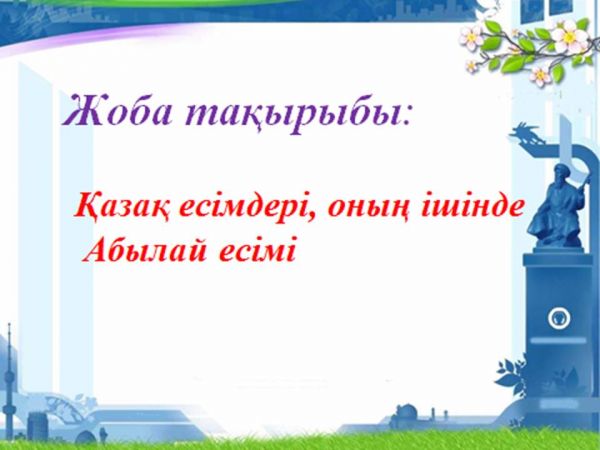 Жоба тақырыбы:

Қазақ есімдері, оның ішінде Абылай есімі